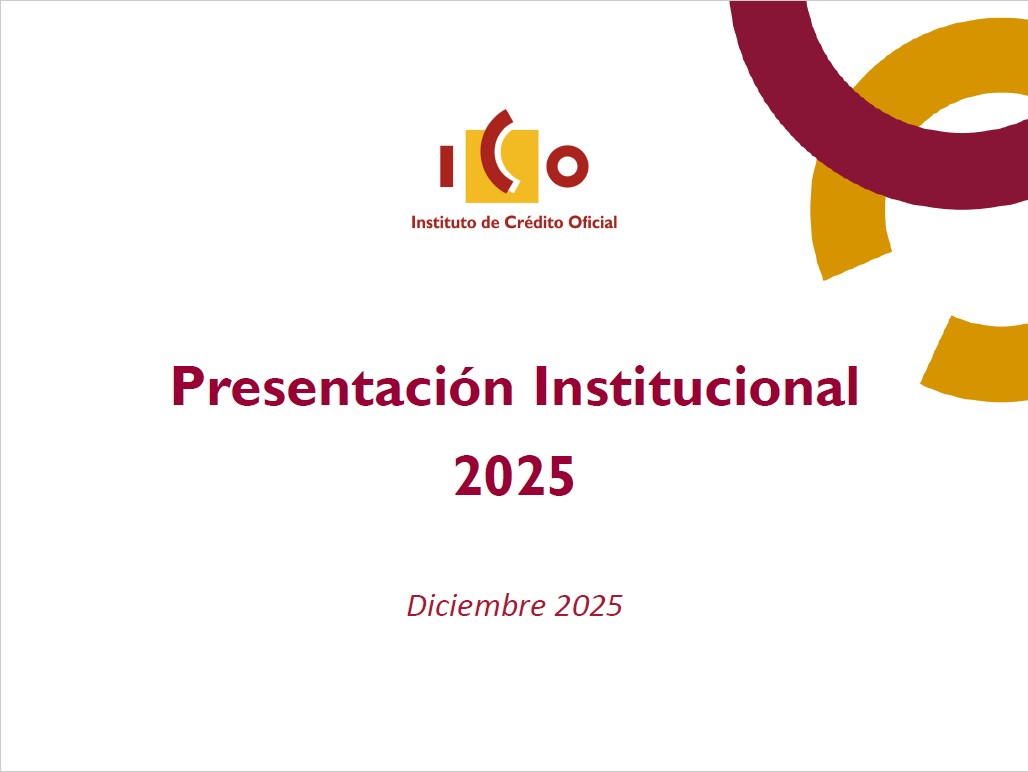 ICO
Instituto de Crédito Oficial

Presentación Institucional
2025

Diciembre 2025